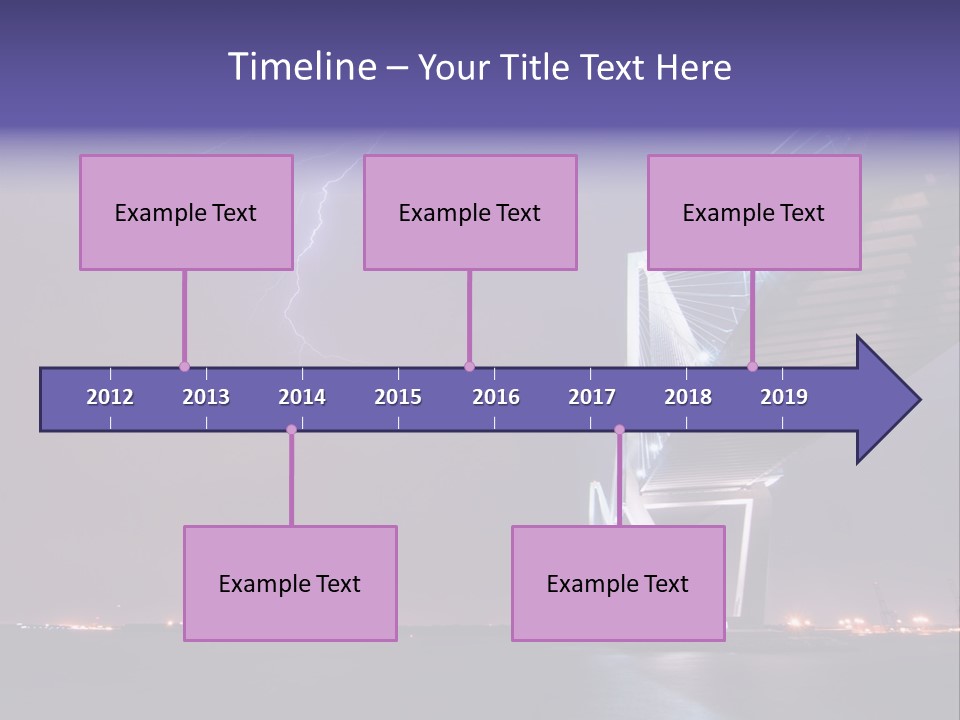 Timeline – Your Title Text Here

Example Text

Example Text

Example Text

2012 2013 2014 2015 2016 2017 2018 2019

Example Text

Example Text